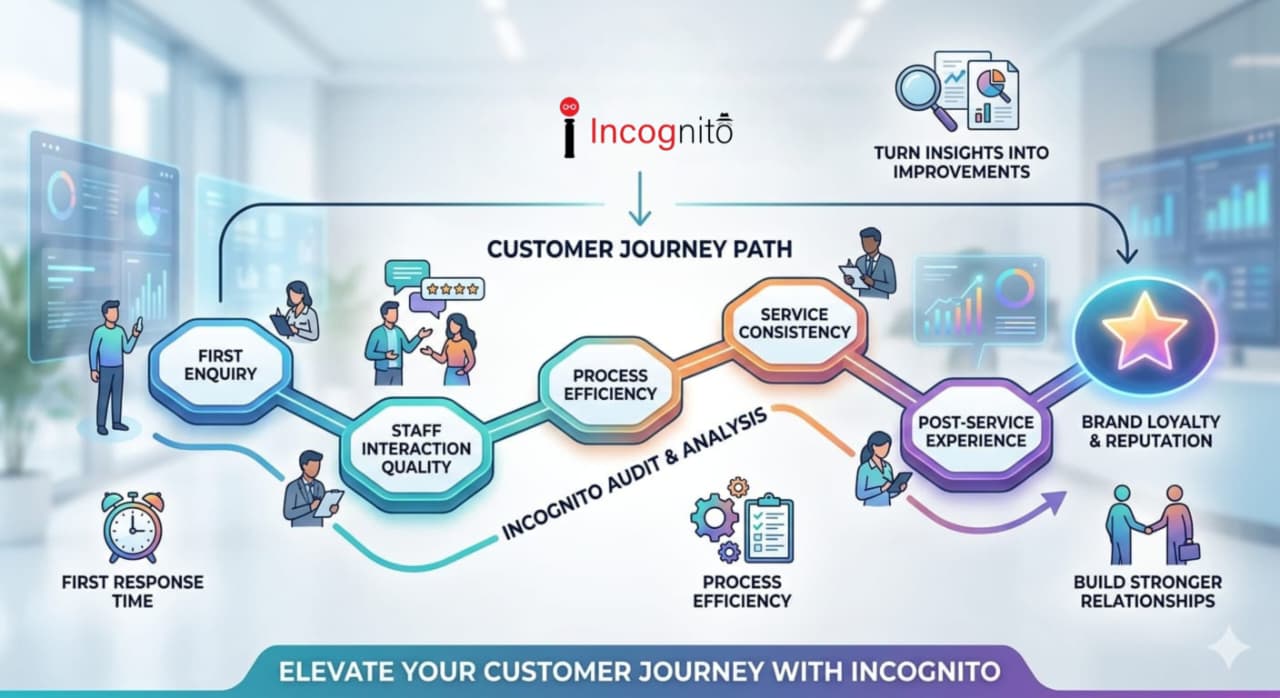 Incognito

TURN INSIGHTS INTO IMPROVEMENTS

CUSTOMER JOURNEY PATH

FIRST ENQUIRY

STAFF INTERACTION QUALITY

PROCESS EFFICIENCY

SERVICE CONSISTENCY

POST-SERVICE EXPERIENCE

BRAND LOYALTY & REPUTATION

INCOGNITO AUDIT & ANALYSIS

FIRST RESPONSE TIME

PROCESS EFFICIENCY

BUILD STRONGER RELATIONSHIPS

ELEVATE YOUR CUSTOMER JOURNEY WITH INCOGNITO